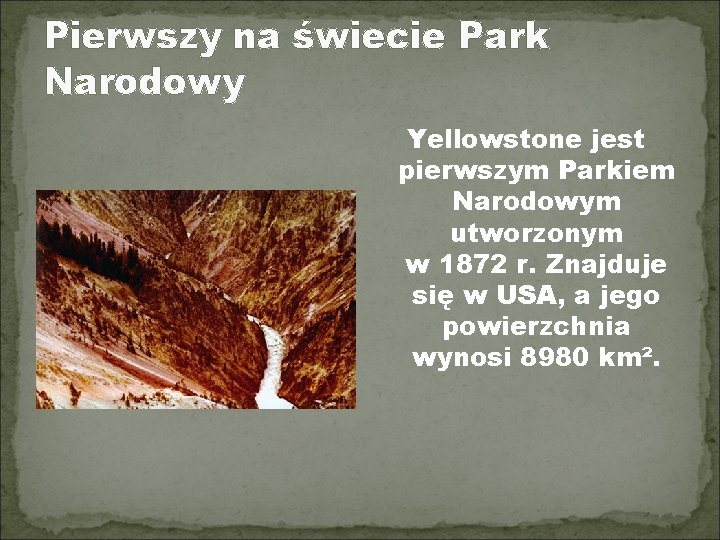 Pierwszy na świecie Park Narodowy

Yellowstone jest pierwszym Parkiem Narodowym utworzonym w 1872 r. Znajduje się w USA, a jego powierzchnia wynosi 8980 km².